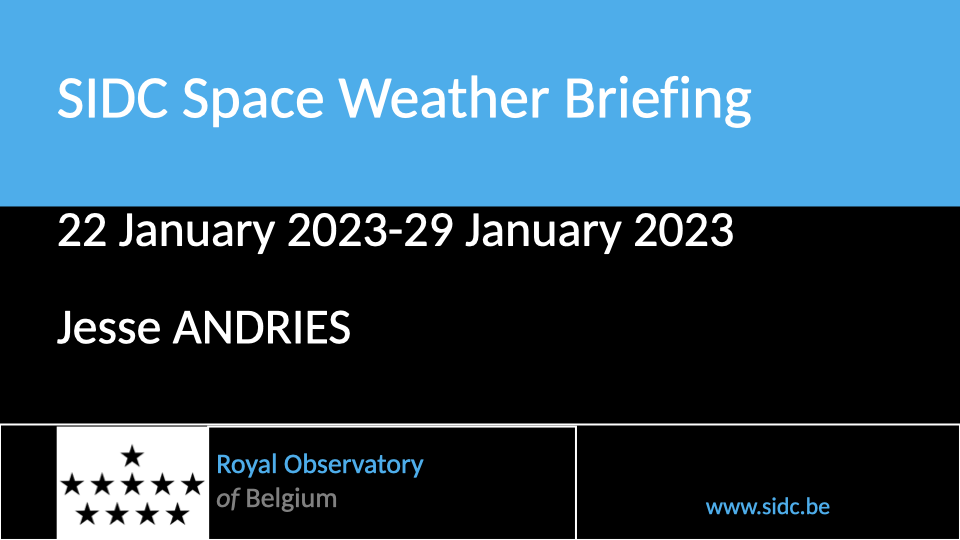 SIDC Space Weather Briefing

22 January 2023-29 January 2023

Jesse ANDRIES

Royal Observatory
of Belgium

www.sidc.be